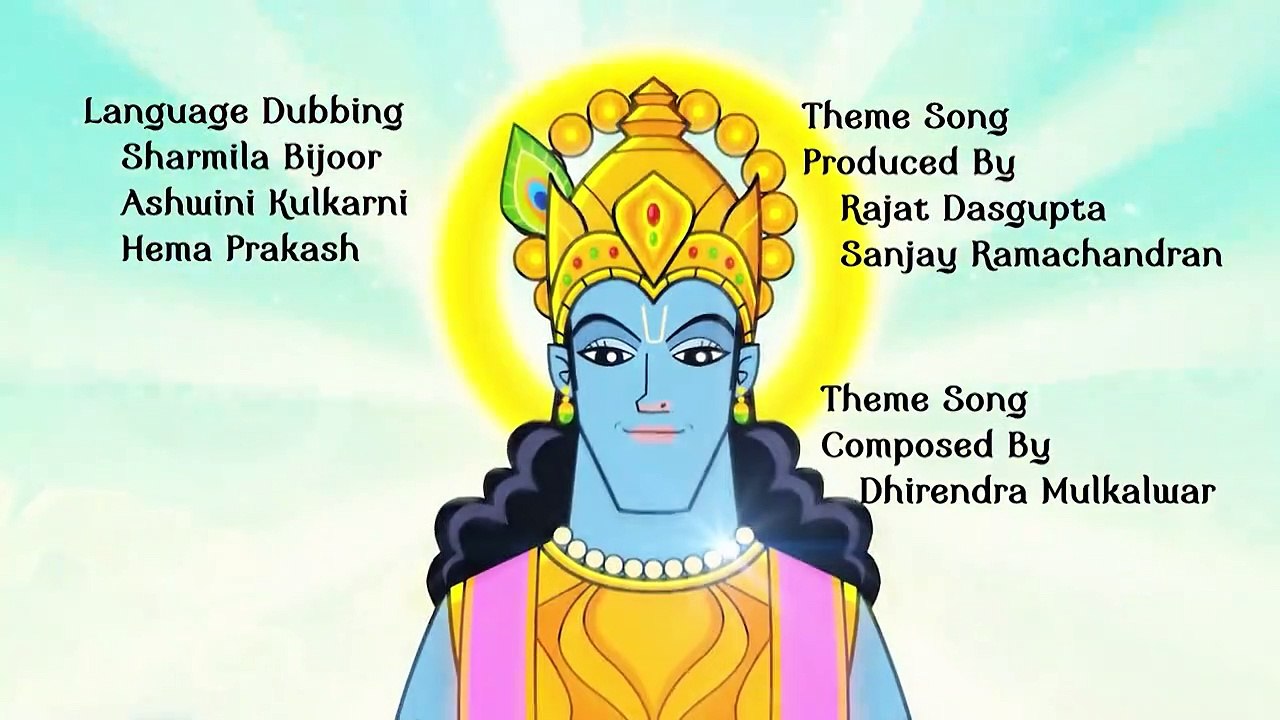 Language Dubbing
Sharmila Bijoor
Ashwini Kulkarni
Hema Prakash

Theme Song
Produced By
Rajat Dasgupta
Sanjay Ramachandran

Theme Song
Composed By
Dhirendra Mulkalwar